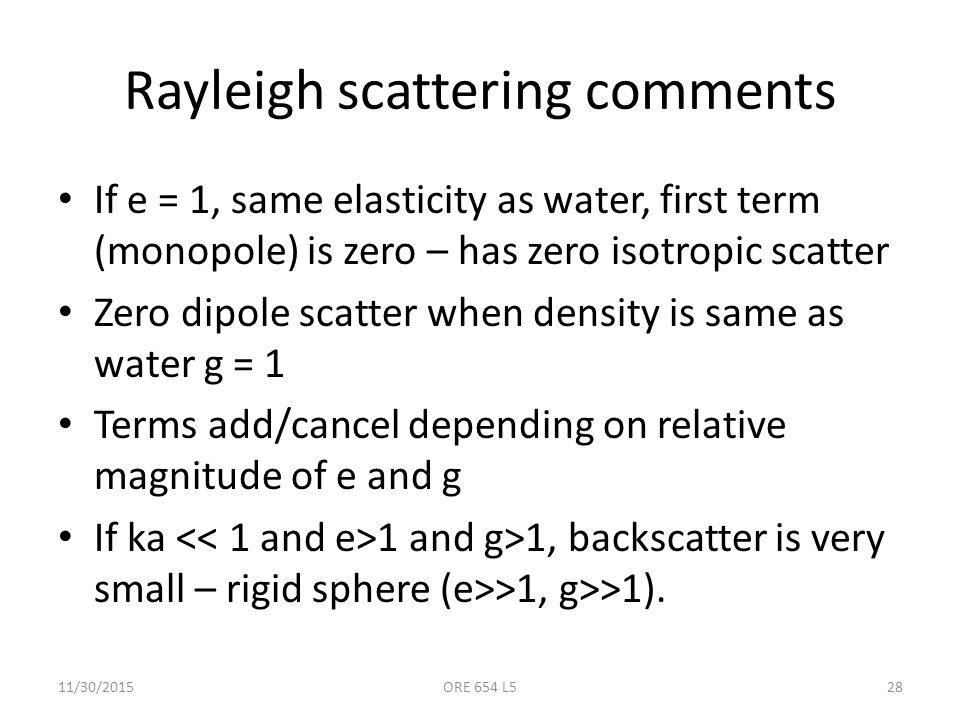 Rayleigh scattering comments

• If e = 1, same elasticity as water, first term (monopole) is zero – has zero isotropic scatter

• Zero dipole scatter when density is same as water g = 1

• Terms add/cancel depending on relative magnitude of e and g

• If ka << 1 and e>1 and g>1, backscatter is very small – rigid sphere (e>>1, g>>1).

11/30/2015

ORE 654 L5

28